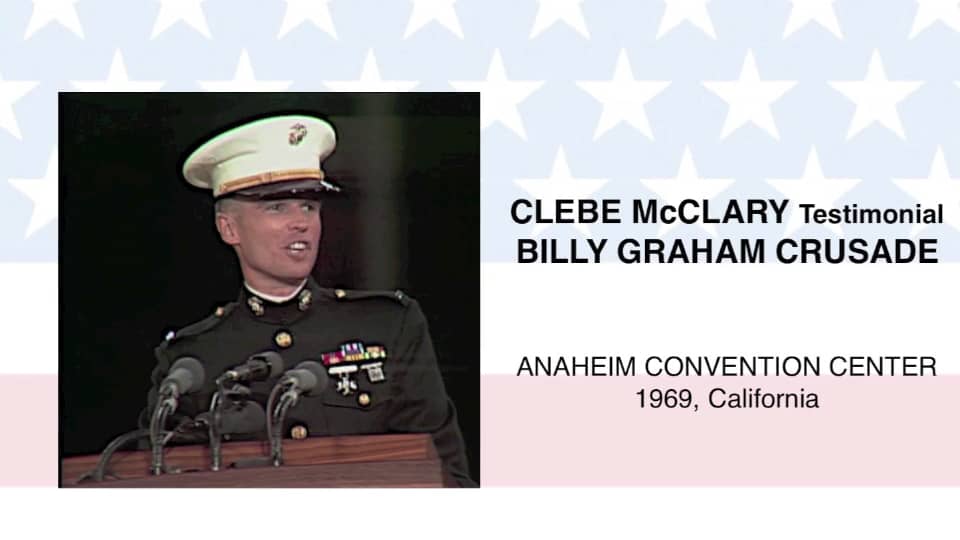 CLEBE McCLARY Testimonial
BILLY GRAHAM CRUSADE

ANAHEIM CONVENTION CENTER
1969, California